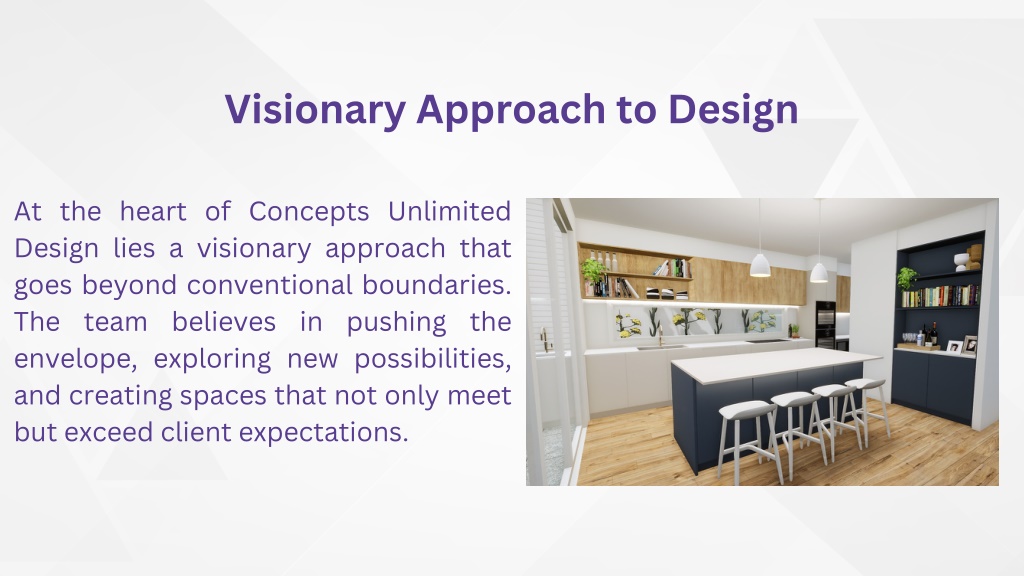 Visionary Approach to Design

At the heart of Concepts Unlimited Design lies a visionary approach that goes beyond conventional boundaries. The team believes in pushing the envelope, exploring new possibilities, and creating spaces that not only meet but exceed client expectations.